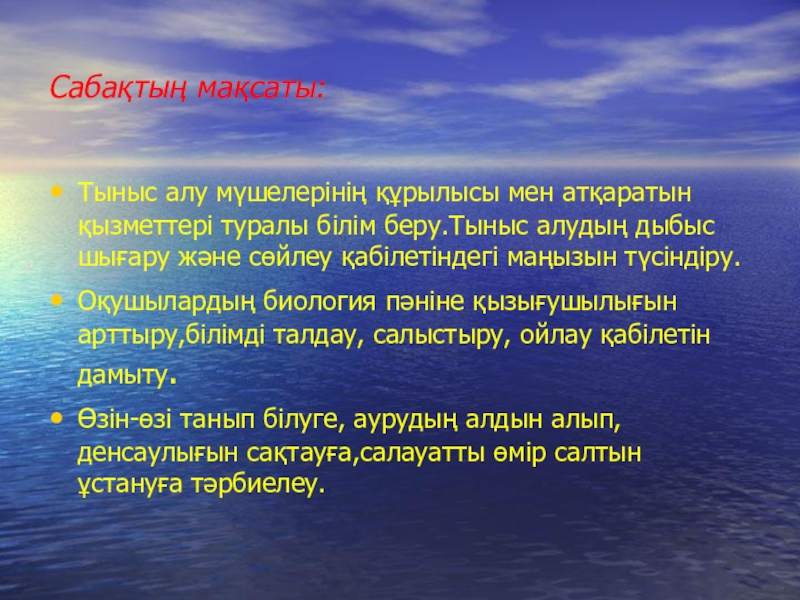 Сабақтың мақсаты:

• Тыныс алу мүшелерінің құрылысы мен атқаратын қызметтері туралы білім беру.Тыныс алудың дыбыс шығару және сөйлеу қабілетіндегі маңызын түсіндіру.

• Оқушылардың биология пәніне қызығушылығын арттыру,білімді талдау, салыстыру, ойлау қабілетін дамыту.

• Өзін-өзі танып білуге, аурудың алдын алып, денсаулығын сақтауға,салауатты өмір салтын ұстануға тәрбиелеу.